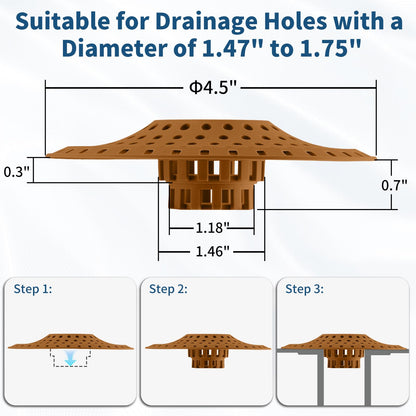 Suitable for Drainage Holes with a Diameter of 1.47" to 1.75"

Φ4.5"

0.3"

0.7"

1.18"

1.46"

Step 1:

Step 2:

Step 3: